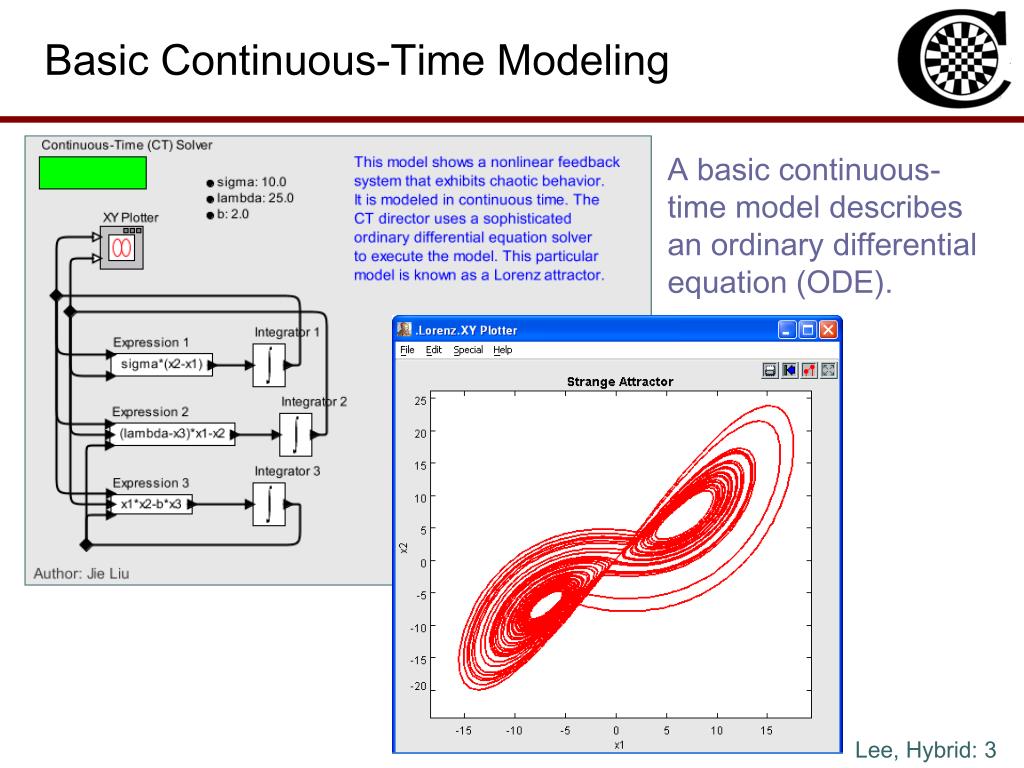 Basic Continuous-Time Modeling

Continuous-Time (CT) Solver

sigma: 10.0
lambda: 25.0
b: 2.0

XY Plotter

This model shows a nonlinear feedback system that exhibits chaotic behavior. It is modeled in continuous time. The CT director uses a sophisticated ordinary differential equation solver to execute the model. This particular model is known as a Lorenz attractor.

Expression 1
sigma*(x2-x1)
Integrator 1

Expression 2
(lambda-x3)*x1-x2
Integrator 2

Expression 3
x1*x2-b*x3
Integrator 3

Author: Jie Liu

A basic continuous-time model describes an ordinary differential equation (ODE).

.Lorenz.XY Plotter

File Edit Special Help

Strange Attractor

25
20
15
10
5
0
-5
-10
-15
-20

x2

-15 -10 -5 0 5 10 15
x1

Lee, Hybrid: 3